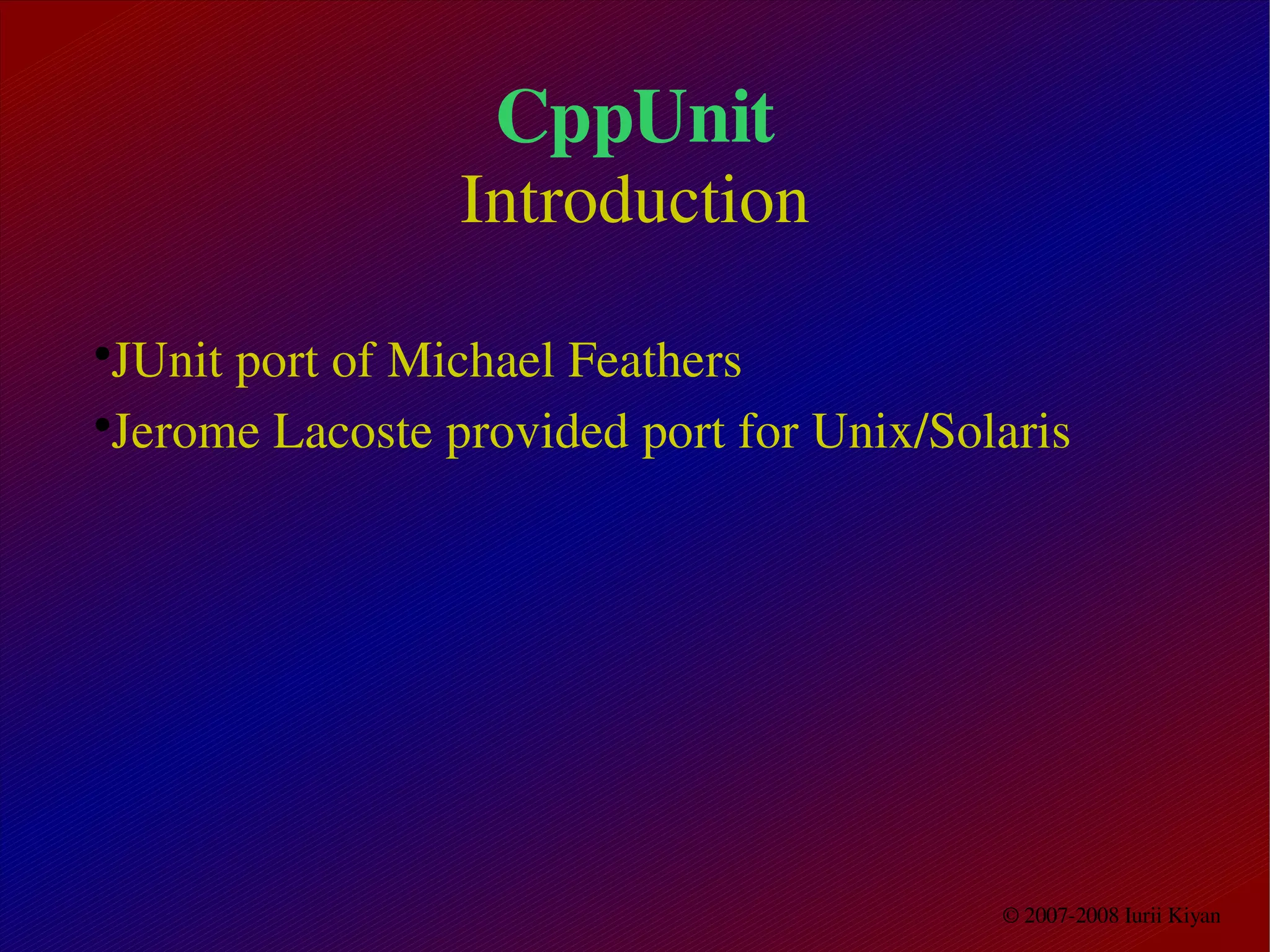 CppUnit
Introduction

• JUnit port of Michael Feathers
• Jerome Lacoste provided port for Unix/Solaris

© 2007-2008 Iurii Kiyan